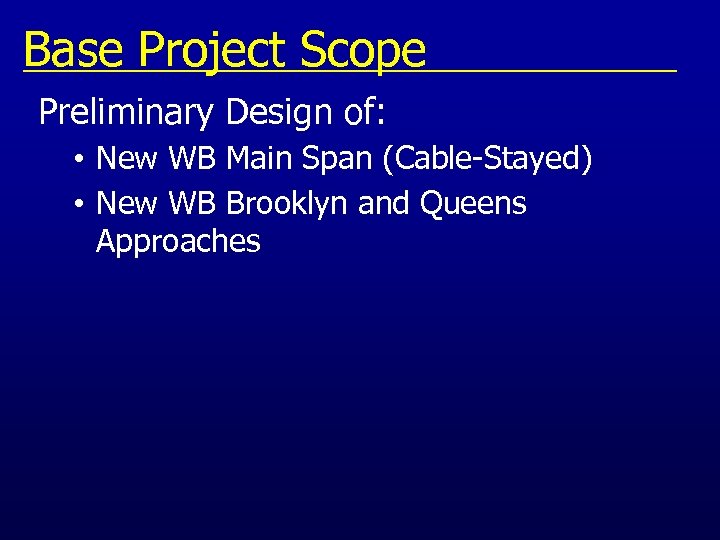 Base Project Scope

Preliminary Design of:

• New WB Main Span (Cable-Stayed)
• New WB Brooklyn and Queens Approaches